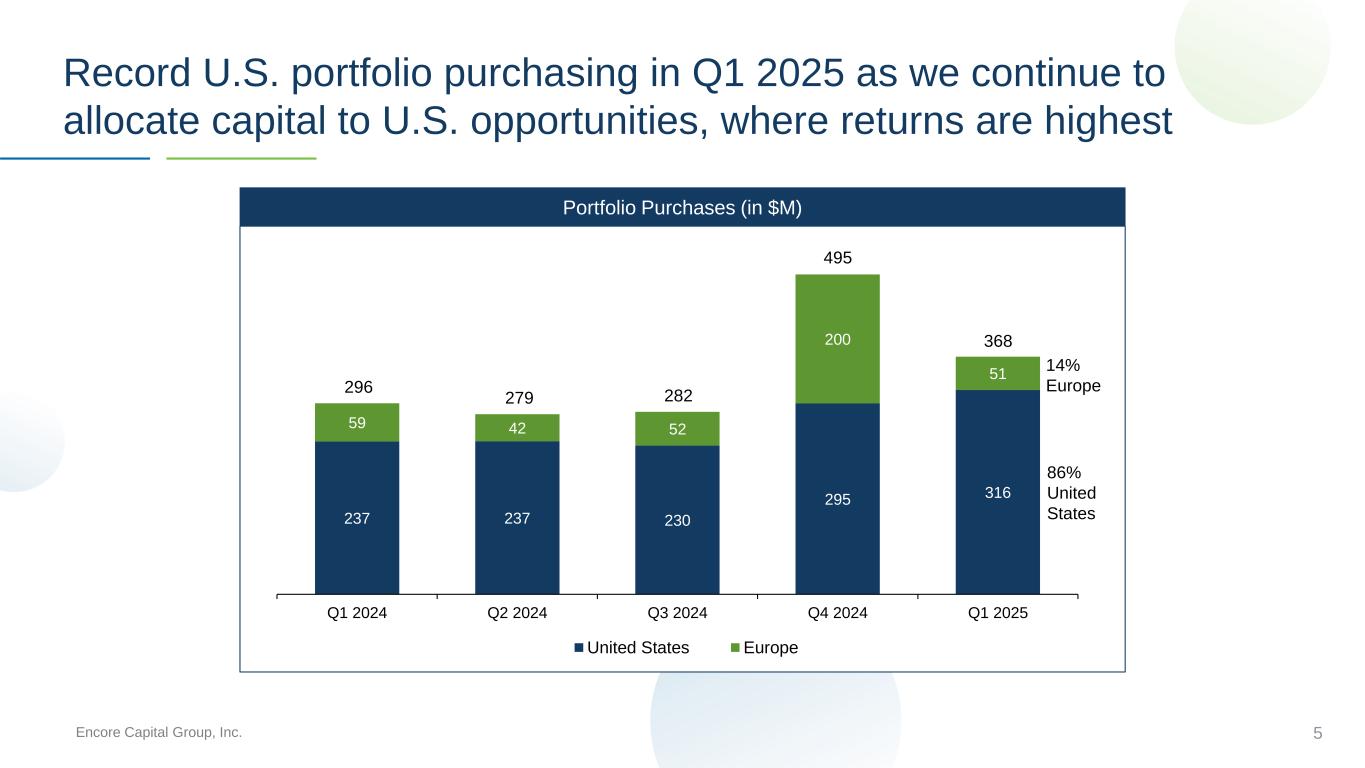 Record U.S. portfolio purchasing in Q1 2025 as we continue to allocate capital to U.S. opportunities, where returns are highest

Portfolio Purchases (in $M)

296
59
237
279
42
237
282
52
230
495
200
295
368
51
316

14% Europe

86% United States

Q1 2024 Q2 2024 Q3 2024 Q4 2024 Q1 2025

United States Europe

Encore Capital Group, Inc.

5